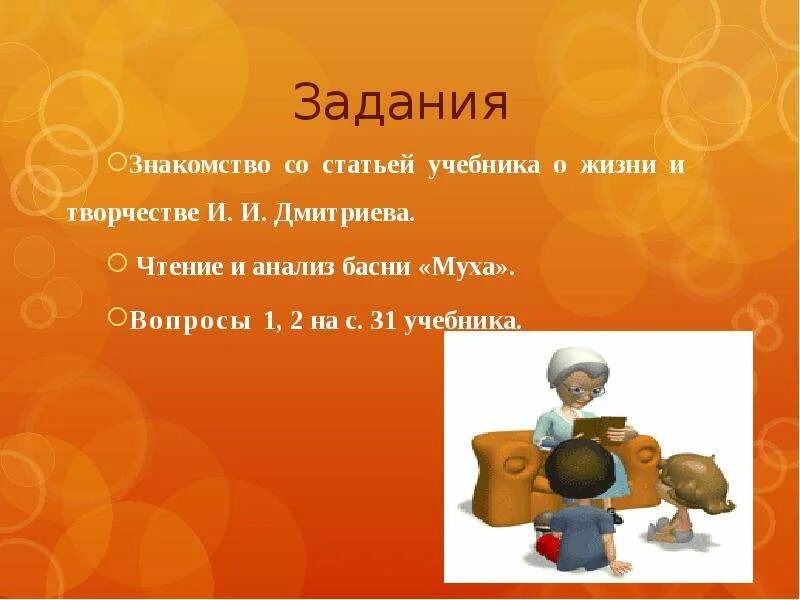 Задания

Знакомство со статьей учебника о жизни и творчестве И. И. Дмитриева.

Чтение и анализ басни «Муха».

Вопросы 1, 2 на с. 31 учебника.